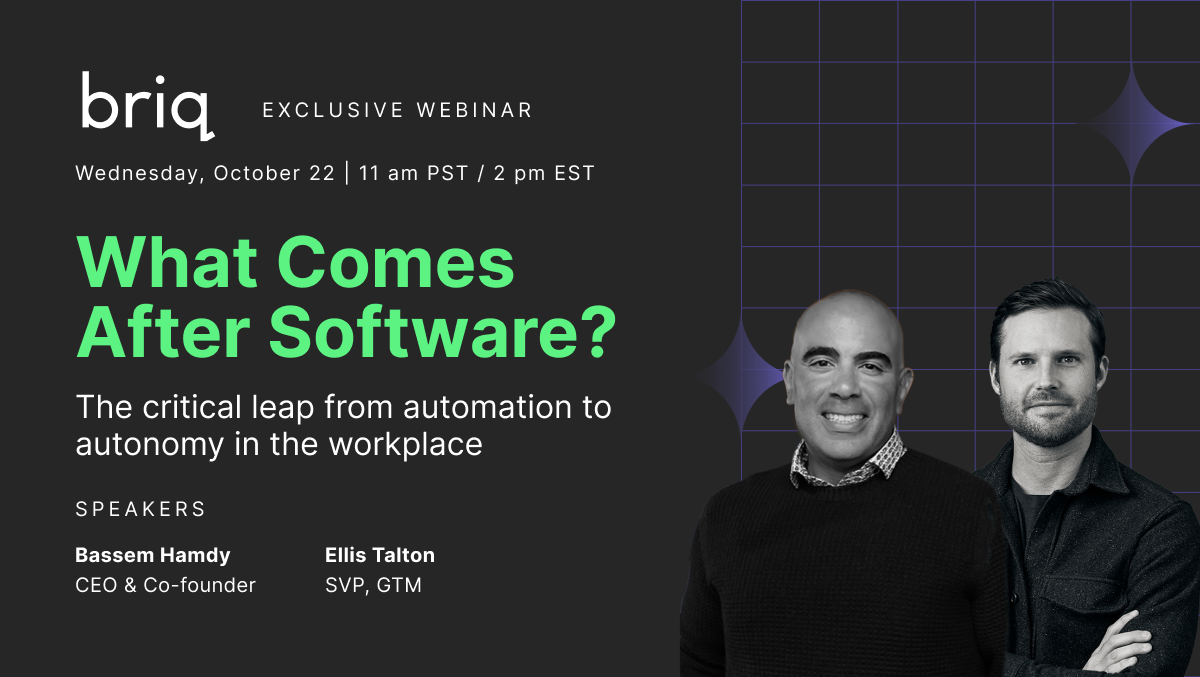 briq EXCLUSIVE WEBINAR

Wednesday, October 22 | 11 am PST / 2 pm EST

What Comes After Software?

The critical leap from automation to autonomy in the workplace

SPEAKERS

Bassem Hamdy
CEO & Co-founder

Ellis Talton
SVP, GTM